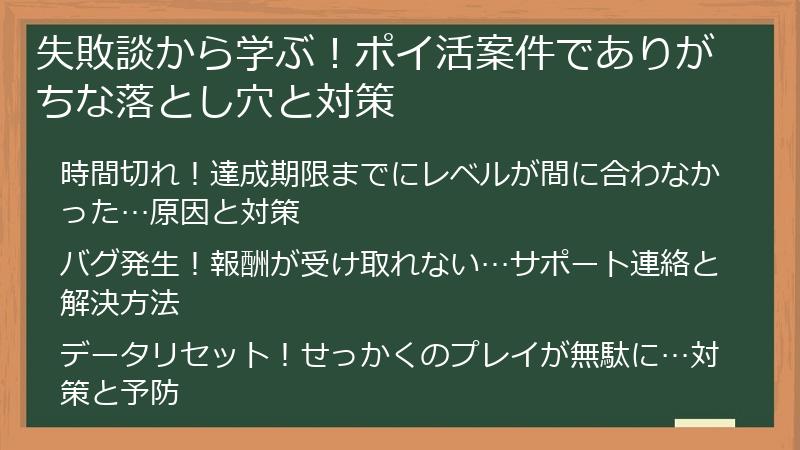 失敗談から学ぶ！ポイ活案件でありがちな落とし穴と対策

時間切れ！達成期限までにレベルが間に合わなかった…原因と対策

バグ発生！報酬が受け取れない…サポート連絡と解決方法

データリセット！せっかくのプレイが無駄に…対策と予防